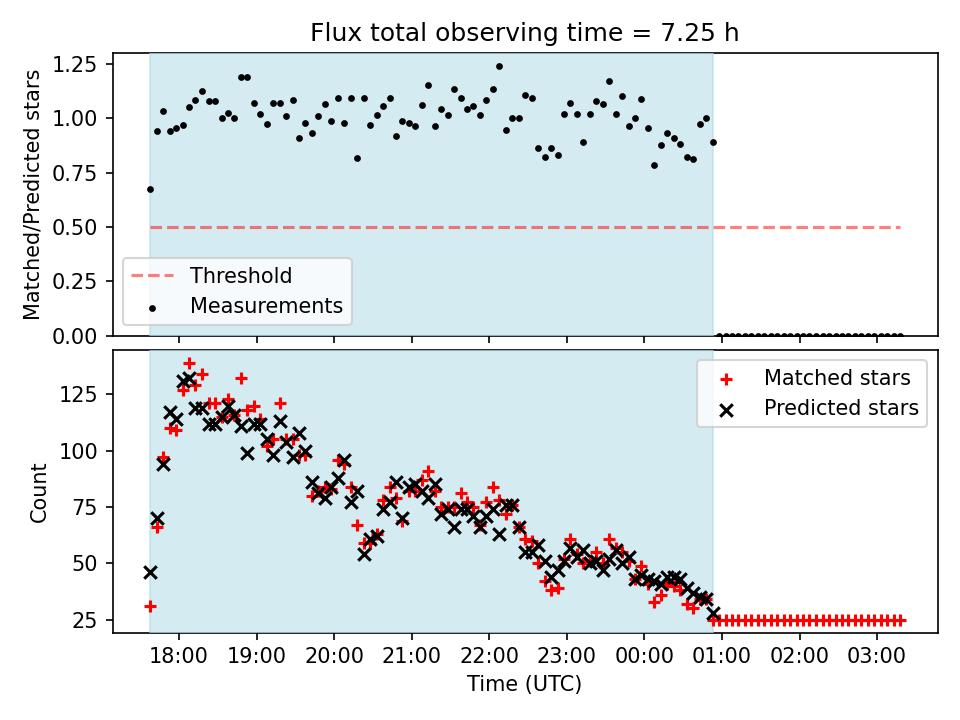 Flux total observing time = 7.25 h

Matched/Predicted stars

1.25
1.00
0.75
0.50
0.25
0.00

Threshold
Measurements

Count

125
100
75
50
25

Matched stars
Predicted stars

18:00
19:00
20:00
21:00
22:00
23:00
00:00
01:00
02:00
03:00

Time (UTC)